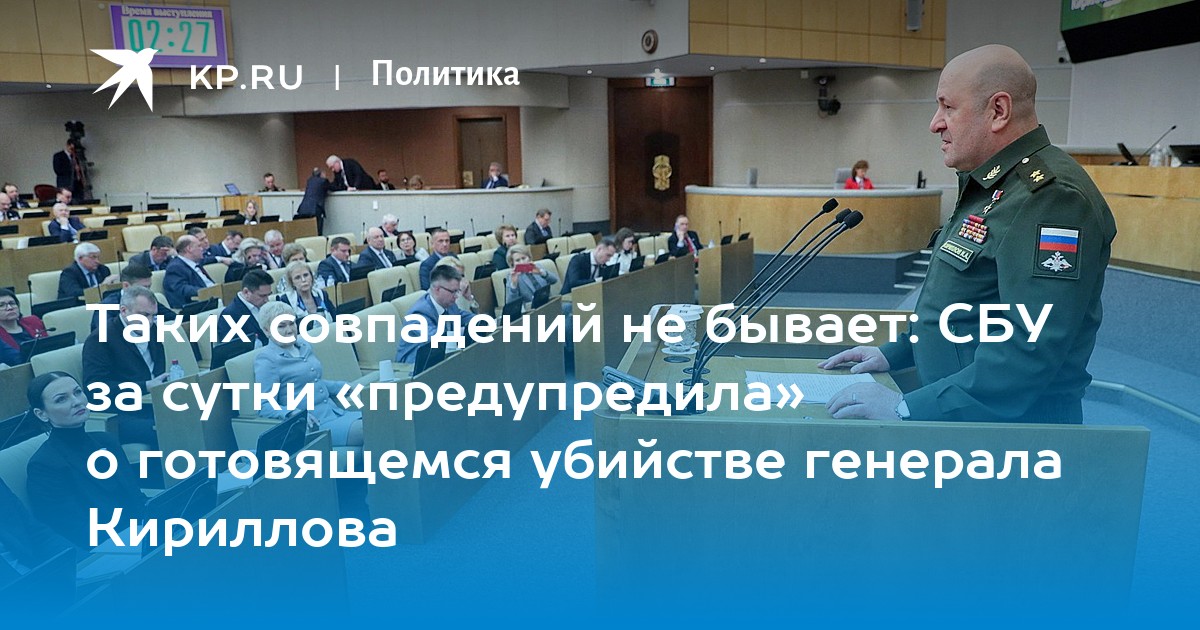 Время выступления
02:27

KP.RU | Политика

Таких совпадений не бывает: СБУ за сутки «предупредила» о готовящемся убийстве генерала Кириллова